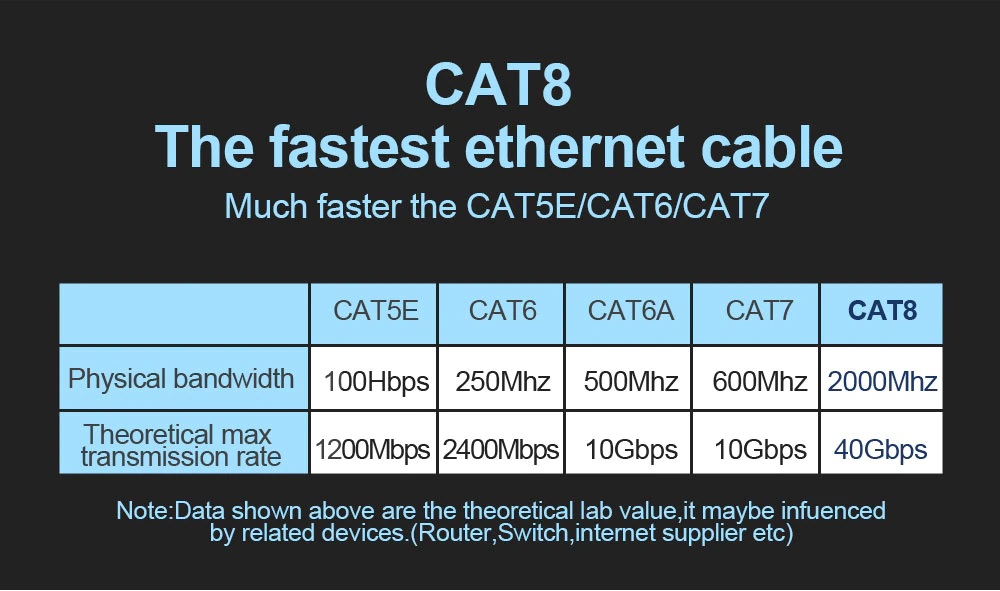 CAT8
The fastest ethernet cable
Much faster the CAT5E/CAT6/CAT7

| | CAT5E | CAT6 | CAT6A | CAT7 | CAT8 |
|---|---|---|---|---|---|
| Physical bandwidth | 100Hbps | 250Mhz | 500Mhz | 600Mhz | 2000Mhz |
| Theoretical max transmission rate | 1200Mbps | 2400Mbps | 10Gbps | 10Gbps | 40Gbps |

Note:Data shown above are the theoretical lab value,it maybe infuenced by related devices.(Router,Switch,internet supplier etc)